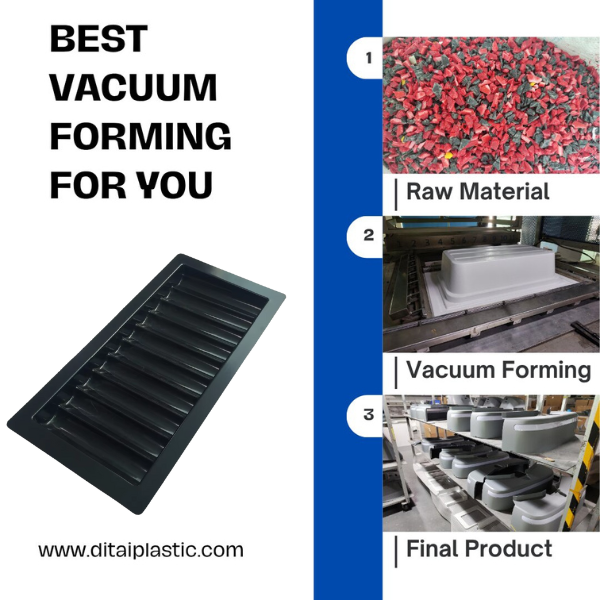 BEST VACUUM FORMING FOR YOU

www.ditaiplastic.com

1

Raw Material

2

Vacuum Forming

3

Final Product